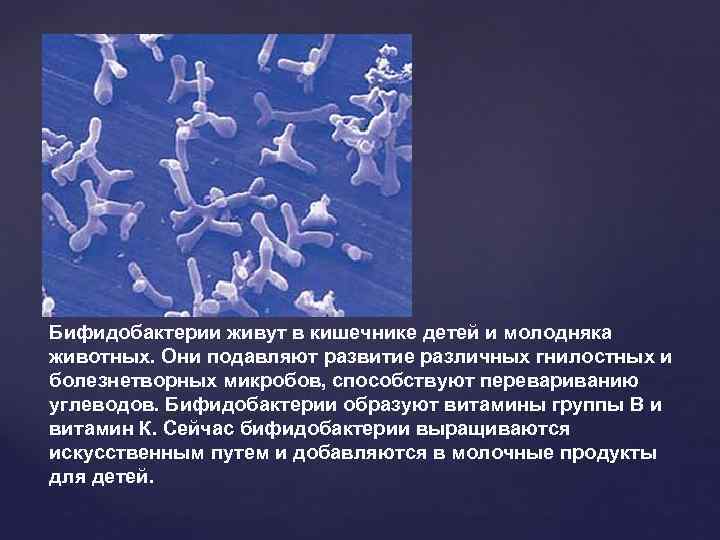 Бифидобактерии живут в кишечнике детей и молодняка животных. Они подавляют развитие различных гнилостных и болезнетворных микробов, способствуют перевариванию углеводов. Бифидобактерии образуют витамины группы В и витамин К. Сейчас бифидобактерии выращиваются искусственным путем и добавляются в молочные продукты для детей.